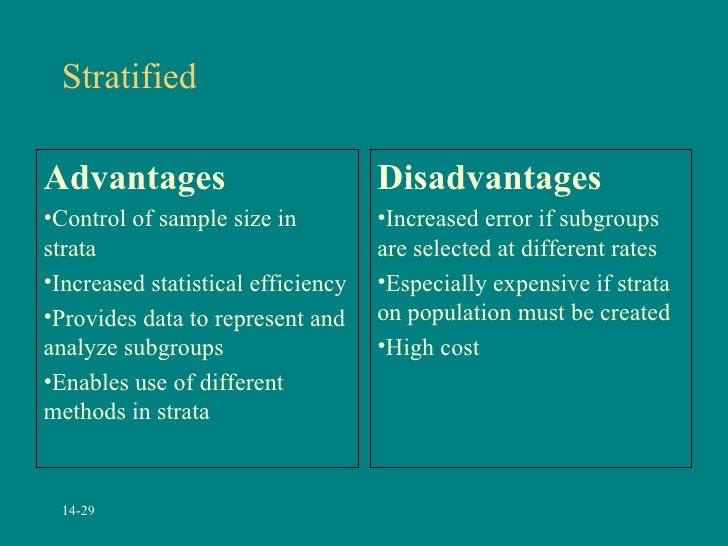 Stratified

Advantages

•Control of sample size in strata

•Increased statistical efficiency

•Provides data to represent and analyze subgroups

•Enables use of different methods in strata

Disadvantages

•Increased error if subgroups are selected at different rates

•Especially expensive if strata on population must be created

•High cost

14-29